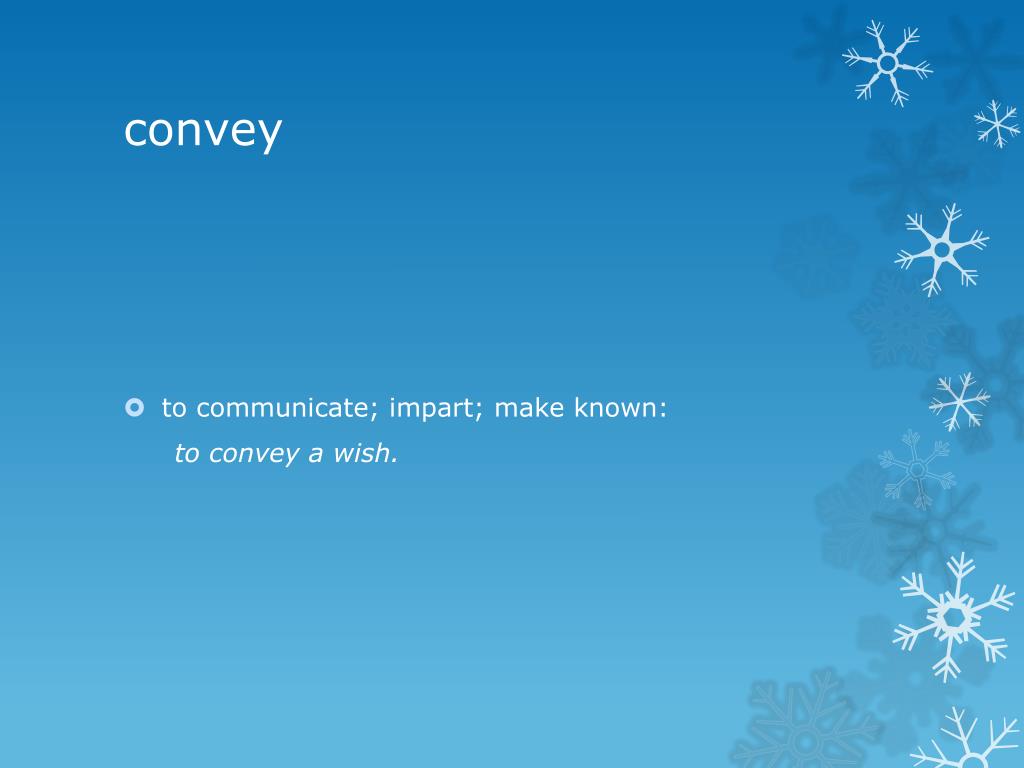 convey

to communicate; impart; make known:
to convey a wish.